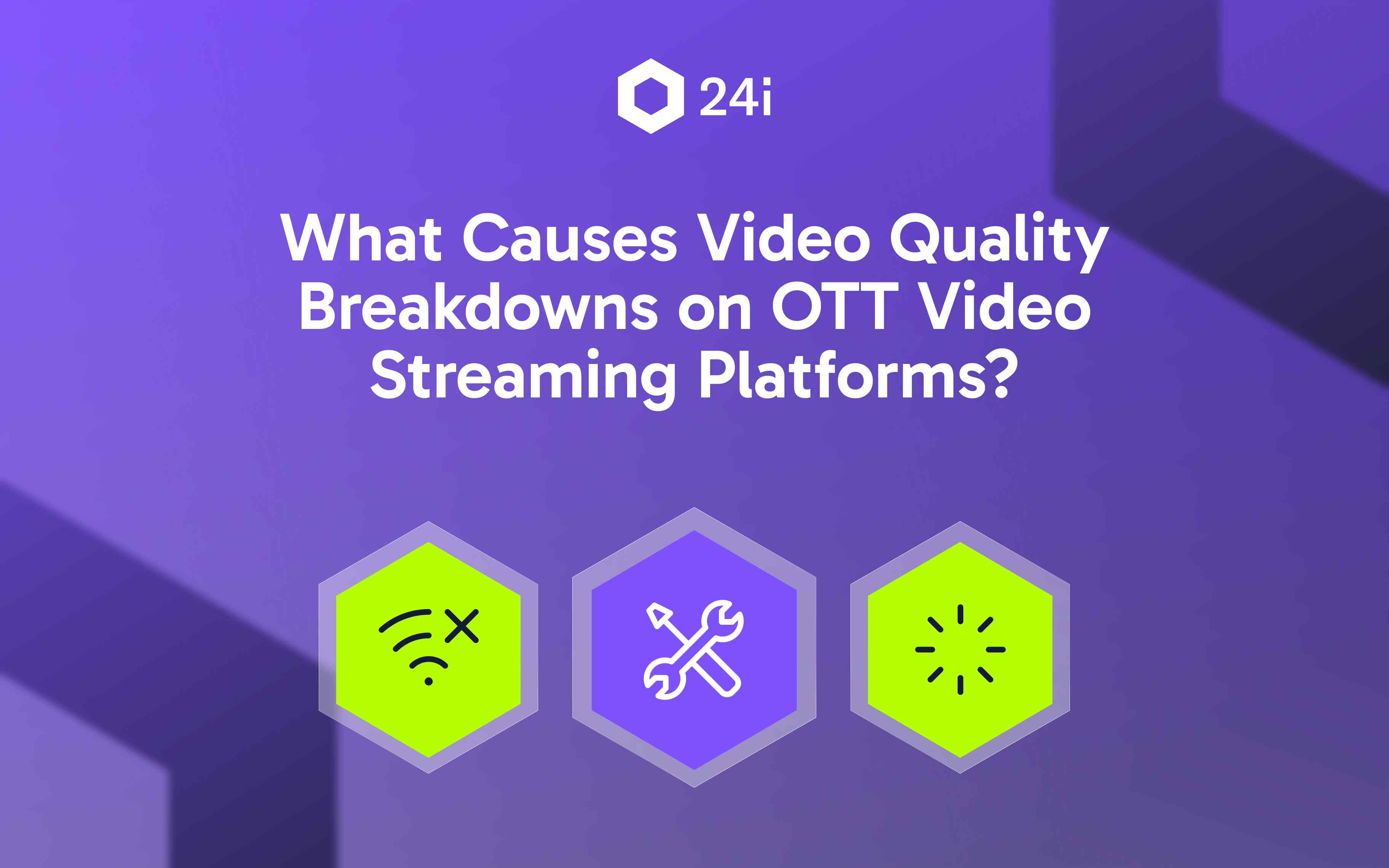 24i

What Causes Video Quality Breakdowns on OTT Video Streaming Platforms?